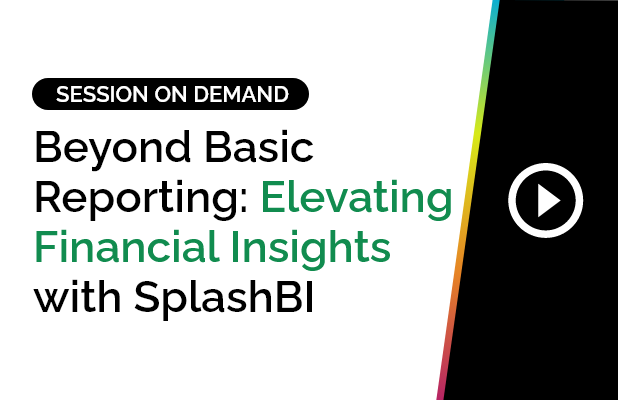 SESSION ON DEMAND

Beyond Basic Reporting: Elevating Financial Insights with SplashBI